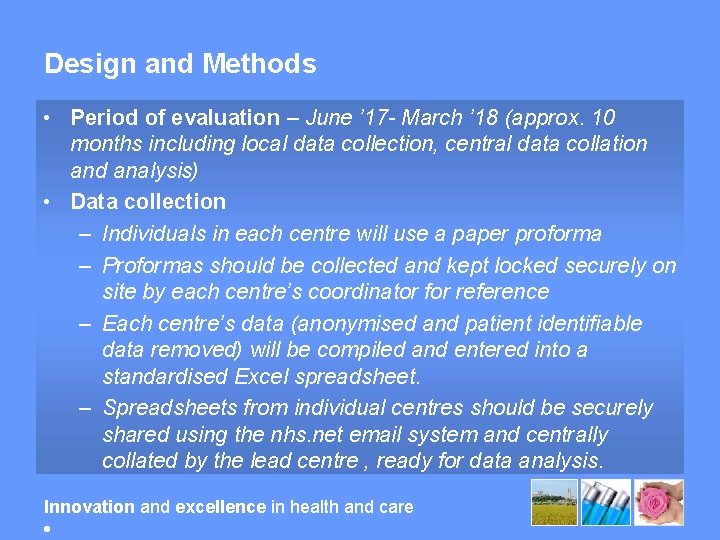 Design and Methods

• Period of evaluation – June '17- March '18 (approx. 10 months including local data collection, central data collation and analysis)
• Data collection
– Individuals in each centre will use a paper proforma
– Proformas should be collected and kept locked securely on site by each centre's coordinator for reference
– Each centre's data (anonymised and patient identifiable data removed) will be compiled and entered into a standardised Excel spreadsheet.
– Spreadsheets from individual centres should be securely shared using the nhs.net email system and centrally collated by the lead centre , ready for data analysis.

Innovation and excellence in health and care
•